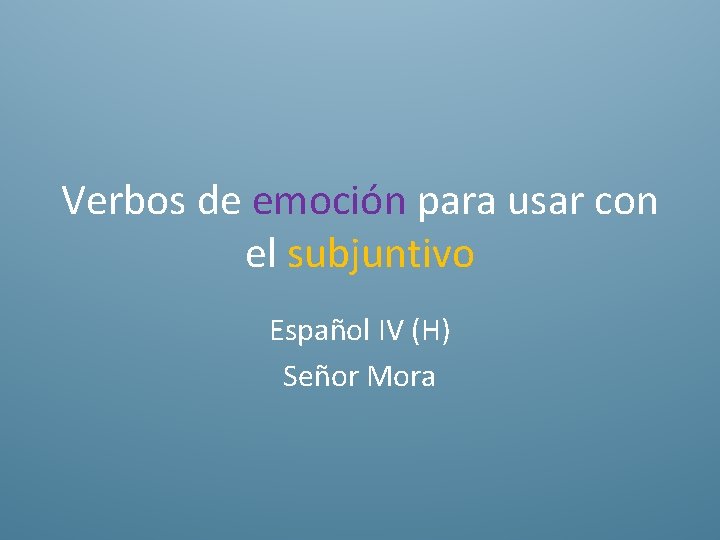 Verbos de emoción para usar con el subjuntivo

Español IV (H)
Señor Mora